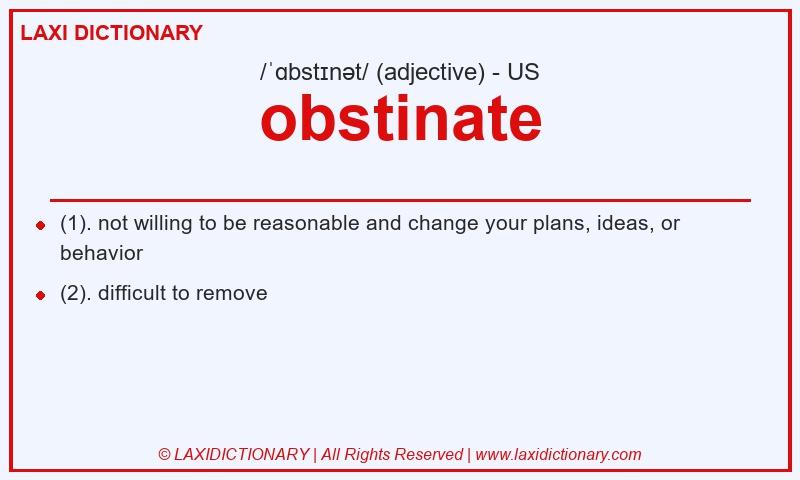 LAXI DICTIONARY

/ˈɑbstɪnət/ (adjective) - US

obstinate

(1). not willing to be reasonable and change your plans, ideas, or behavior

(2). difficult to remove

© LAXIDICTIONARY | All Rights Reserved | www.laxidictionary.com